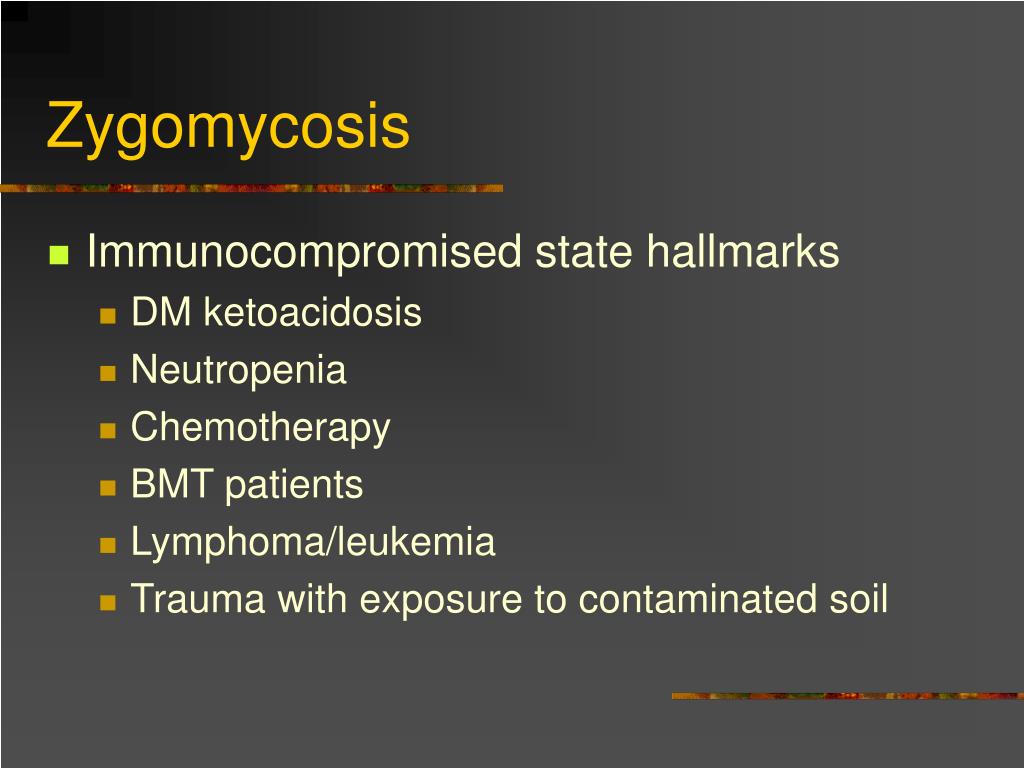 Zygomycosis

Immunocompromised state hallmarks

DM ketoacidosis

Neutropenia

Chemotherapy

BMT patients

Lymphoma/leukemia

Trauma with exposure to contaminated soil